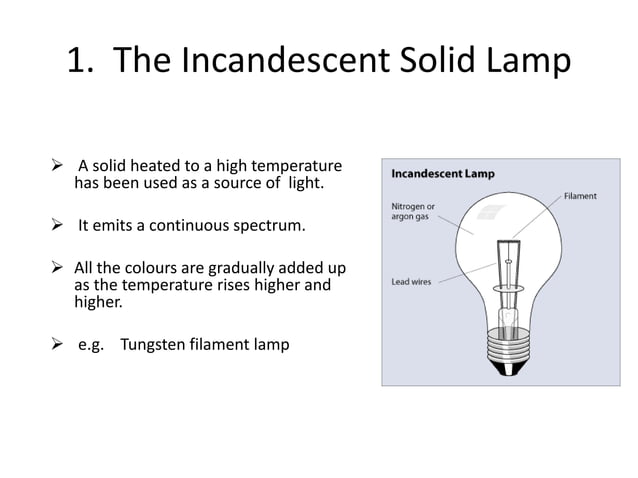 1. The Incandescent Solid Lamp

➢ A solid heated to a high temperature has been used as a source of light.

➢ It emits a continuous spectrum.

➢ All the colours are gradually added up as the temperature rises higher and higher.

➢ e.g. Tungsten filament lamp

Incandescent Lamp

Filament

Nitrogen or argon gas

Lead wires